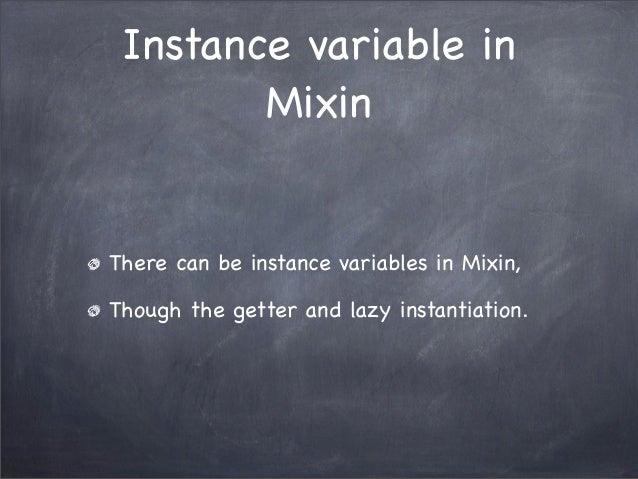 Instance variable in Mixin

There can be instance variables in Mixin,

Though the getter and lazy instantiation.